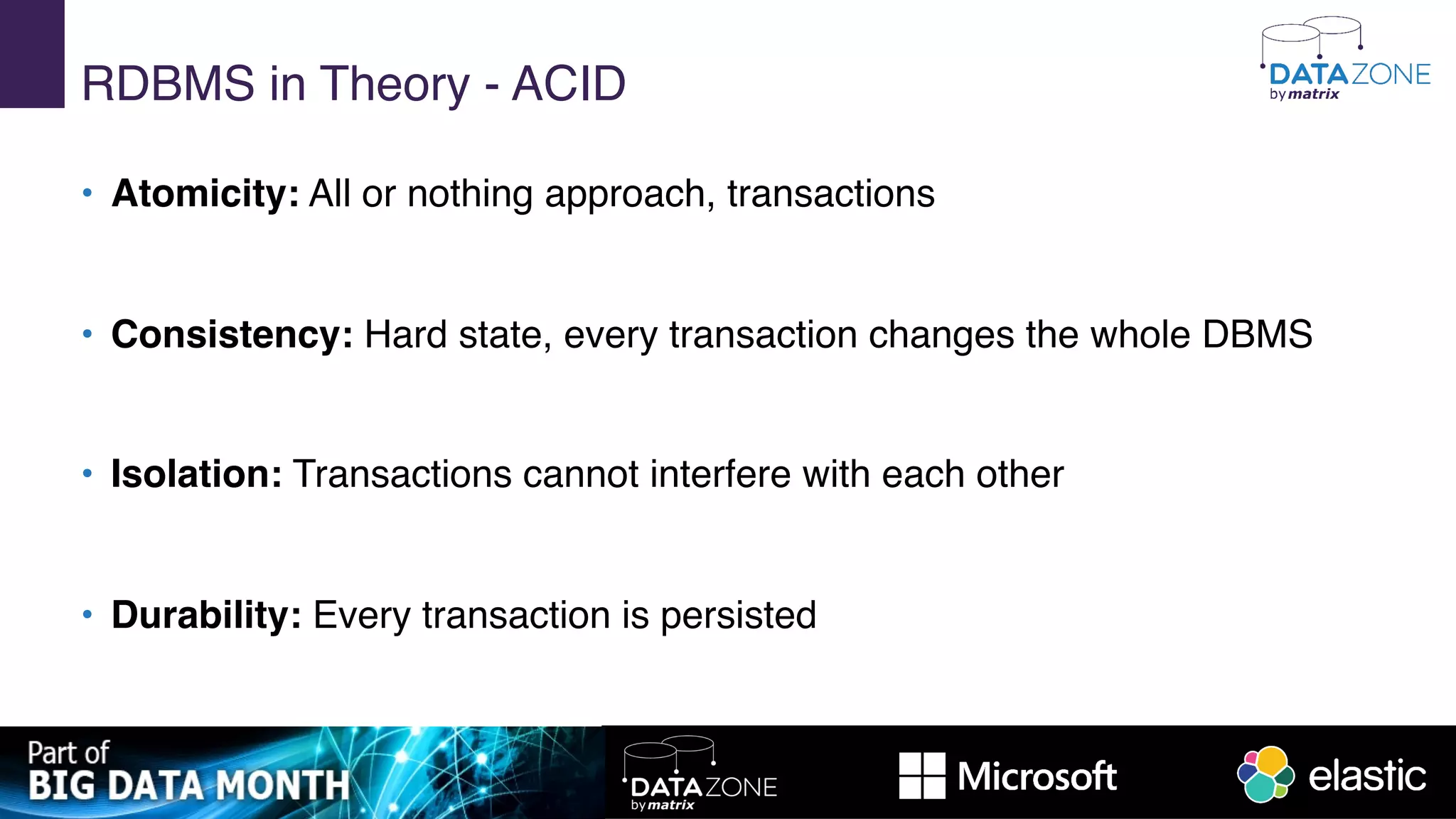 RDBMS in Theory - ACID

DATAZONE by matrix

• **Atomicity:** All or nothing approach, transactions

• **Consistency:** Hard state, every transaction changes the whole DBMS

• **Isolation:** Transactions cannot interfere with each other

• **Durability:** Every transaction is persisted

Part of BIG DATA MONTH

DATAZONE by matrix

Microsoft

elastic